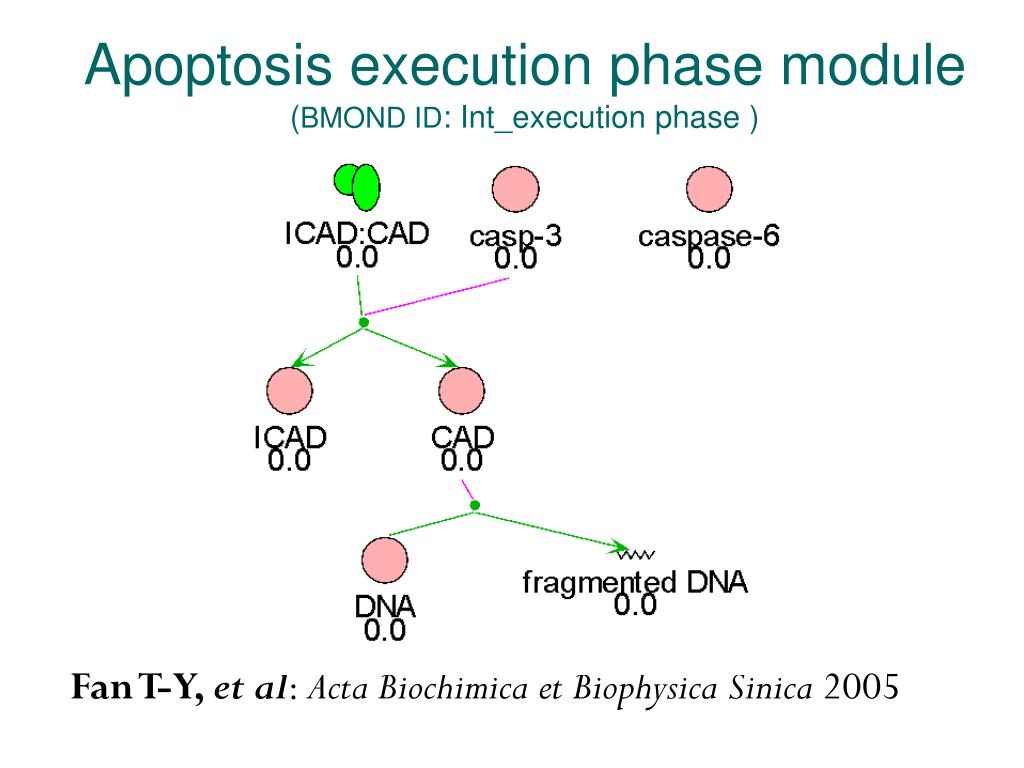 Apoptosis execution phase module
(BMOND ID: Int_execution phase )

ICAD:CAD
0.0

casp-3
0.0

caspase-6
0.0

ICAD
0.0

CAD
0.0

DNA
0.0

fragmented DNA
0.0

Fan T-Y, et al: Acta Biochimica et Biophysica Sinica 2005